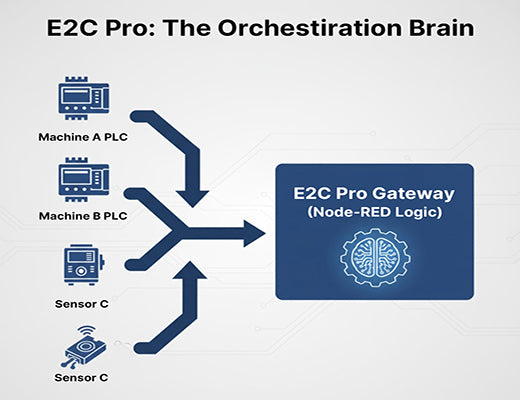 E2C Pro: The Orchestiration Brain

Machine A PLC

Machine B PLC

Sensor C

Sensor C

E2C Pro Gateway
(Node-RED Logic)